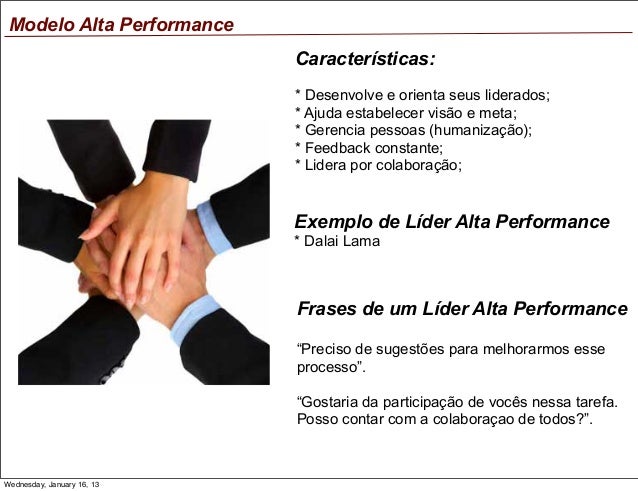 Modelo Alta Performance

Características:

* Desenvolve e orienta seus liderados;
* Ajuda estabelecer visão e meta;
* Gerencia pessoas (humanização);
* Feedback constante;
* Lidera por colaboração;

Exemplo de Líder Alta Performance
* Dalai Lama

Frases de um Líder Alta Performance

“Preciso de sugestões para melhorarmos esse processo”.

“Gostaria da participação de vocês nessa tarefa. Posso contar com a colaboraçao de todos?”.

Wednesday, January 16, 13